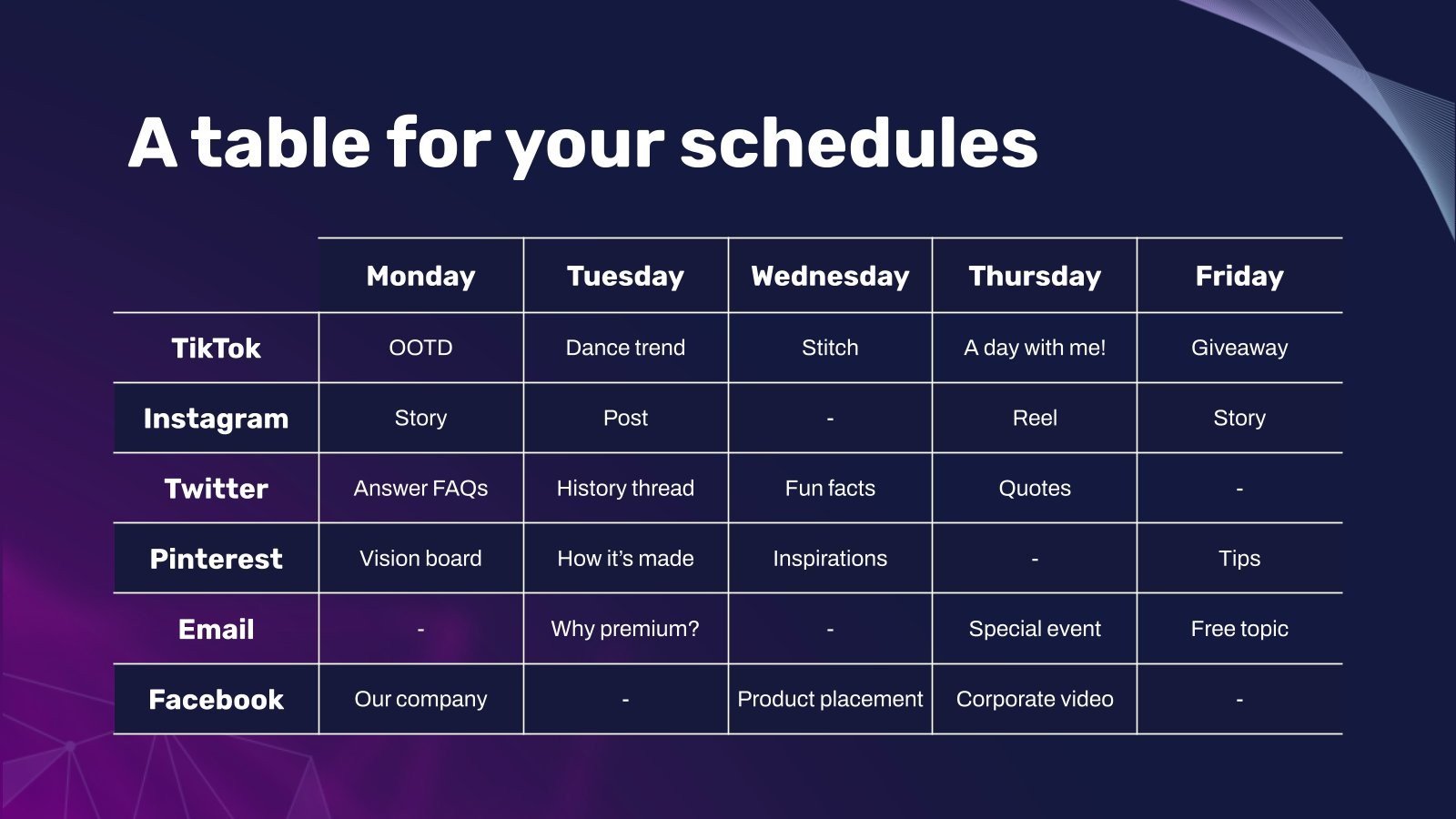 A table for your schedules

| | Monday | Tuesday | Wednesday | Thursday | Friday |
|---|---|---|---|---|---|
| TikTok | OOTD | Dance trend | Stitch | A day with me! | Giveaway |
| Instagram | Story | Post | - | Reel | Story |
| Twitter | Answer FAQs | History thread | Fun facts | Quotes | - |
| Pinterest | Vision board | How it's made | Inspirations | - | Tips |
| Email | - | Why premium? | - | Special event | Free topic |
| Facebook | Our company | - | Product placement | Corporate video | - |